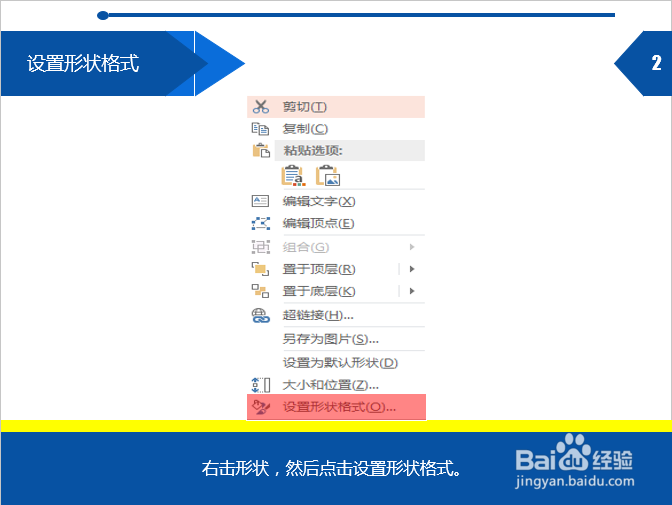 设置形状格式

2

剪切(T)
复制(C)
粘贴选项:
编辑文字(X)
编辑顶点(E)
组合(G)
置于顶层(R)
置于底层(K)
超链接(H)...
另存为图片(S)...
设置为默认形状(D)
大小和位置(Z)...
设置形状格式(O)...

右击形状，然后点击设置形状格式。

Baidu经验
jingyan.baidu.com